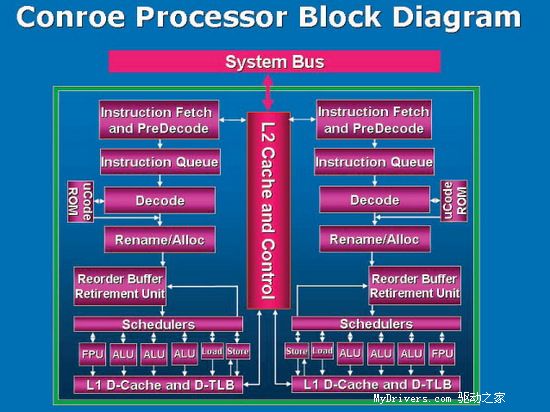 Conroe Processor Block Diagram

System Bus

Instruction Fetch and PreDecode

Instruction Queue

uCode ROM

Decode

Rename/Alloc

Reorder Buffer Retirement Unit

Schedulers

FPU ALU ALU ALU Load Store

L1 D-Cache and D-TLB

L2 Cache and Control

Instruction Fetch and PreDecode

Instruction Queue

Decode

uCode ROM

Rename/Alloc

Reorder Buffer Retirement Unit

Schedulers

Store Load ALU ALU ALU FPU

L1 D-Cache and D-TLB

MyDrivers.com 驱动之家